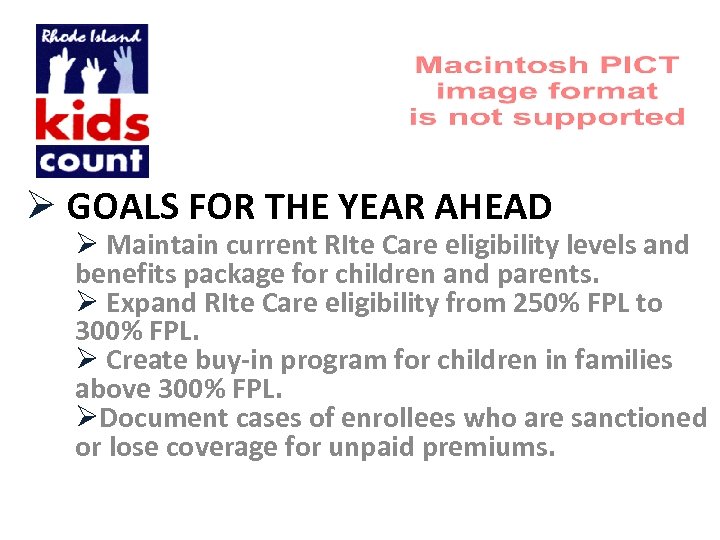 Rhode Island
kids
count

Macintosh PICT
image format
is not supported

➢ GOALS FOR THE YEAR AHEAD

➢ Maintain current RIte Care eligibility levels and benefits package for children and parents.

➢ Expand RIte Care eligibility from 250% FPL to 300% FPL.

➢ Create buy-in program for children in families above 300% FPL.

➢Document cases of enrollees who are sanctioned or lose coverage for unpaid premiums.